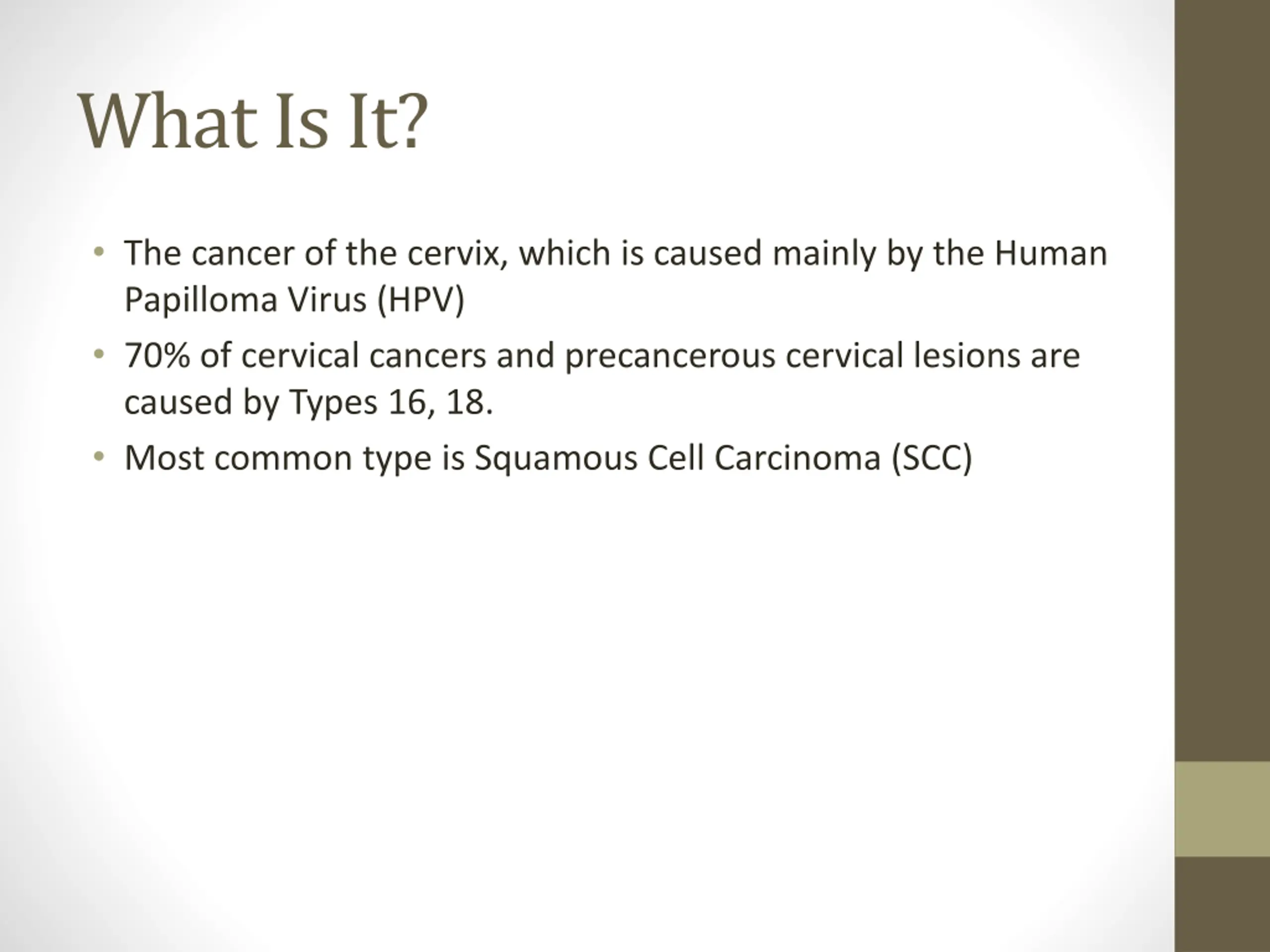 What Is It?

• The cancer of the cervix, which is caused mainly by the Human Papilloma Virus (HPV)
• 70% of cervical cancers and precancerous cervical lesions are caused by Types 16, 18.
• Most common type is Squamous Cell Carcinoma (SCC)